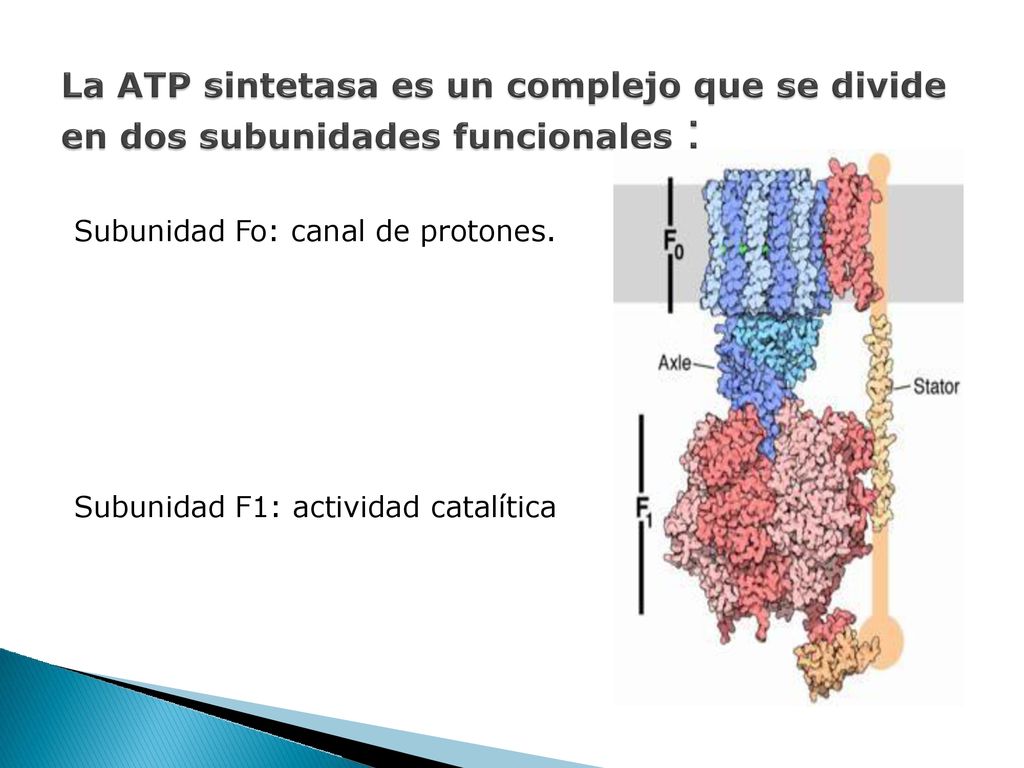 La ATP sintetasa es un complejo que se divide en dos subunidades funcionales :

Subunidad Fo: canal de protones.

Subunidad F1: actividad catalítica

$F_0$

Axle

Stator

$F_1$